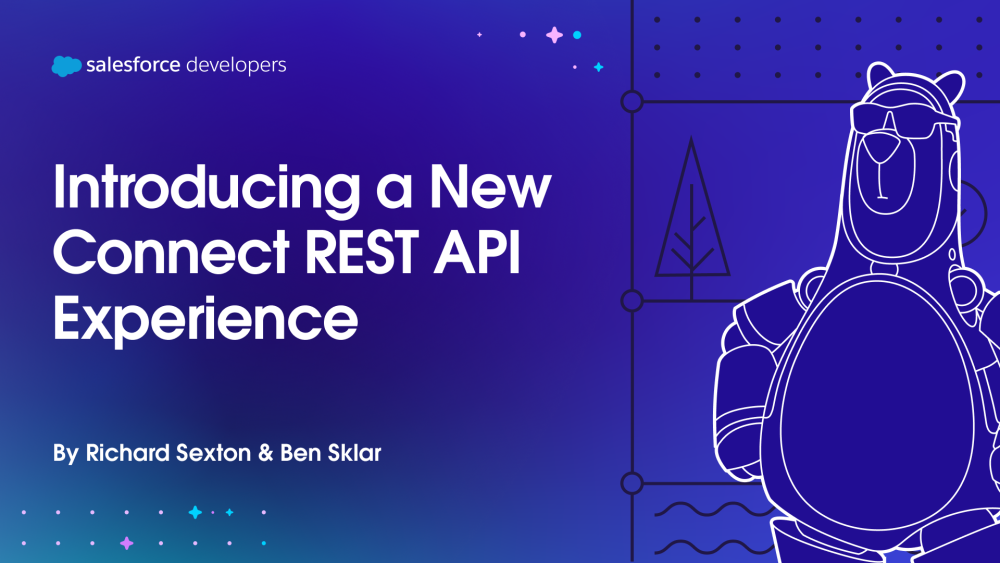 salesforce developers

Introducing a New Connect REST API Experience

By Richard Sexton & Ben Sklar